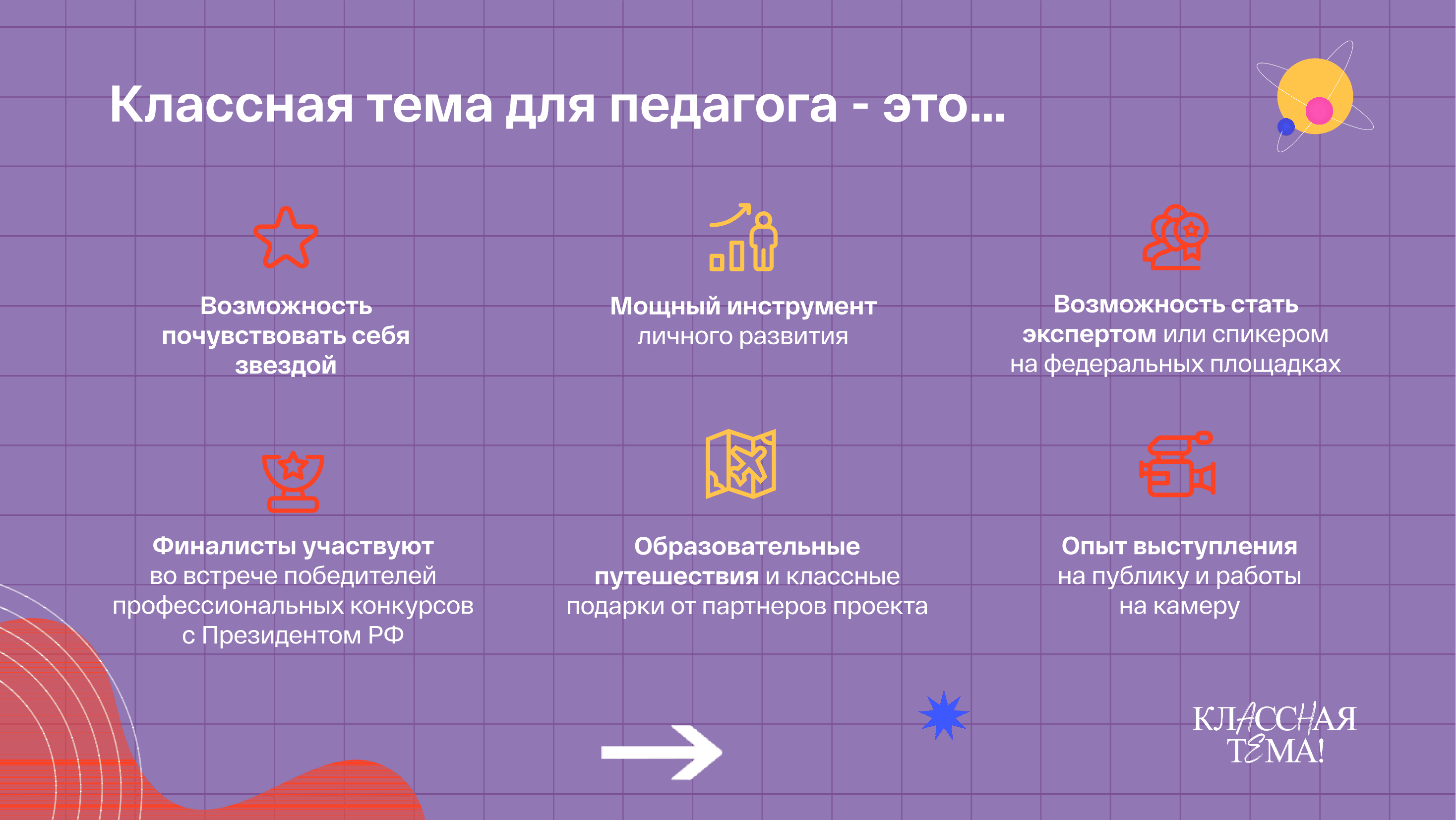 Классная тема для педагога - это...

Возможность почувствовать себя звездой

Мощный инструмент личного развития

Возможность стать экспертом или спикером на федеральных площадках

Финалисты участвуют во встрече победителей профессиональных конкурсов с Президентом РФ

Образовательные путешествия и классные подарки от партнеров проекта

Опыт выступления на публику и работы на камеру

КЛАССНАЯ ТЕМА!